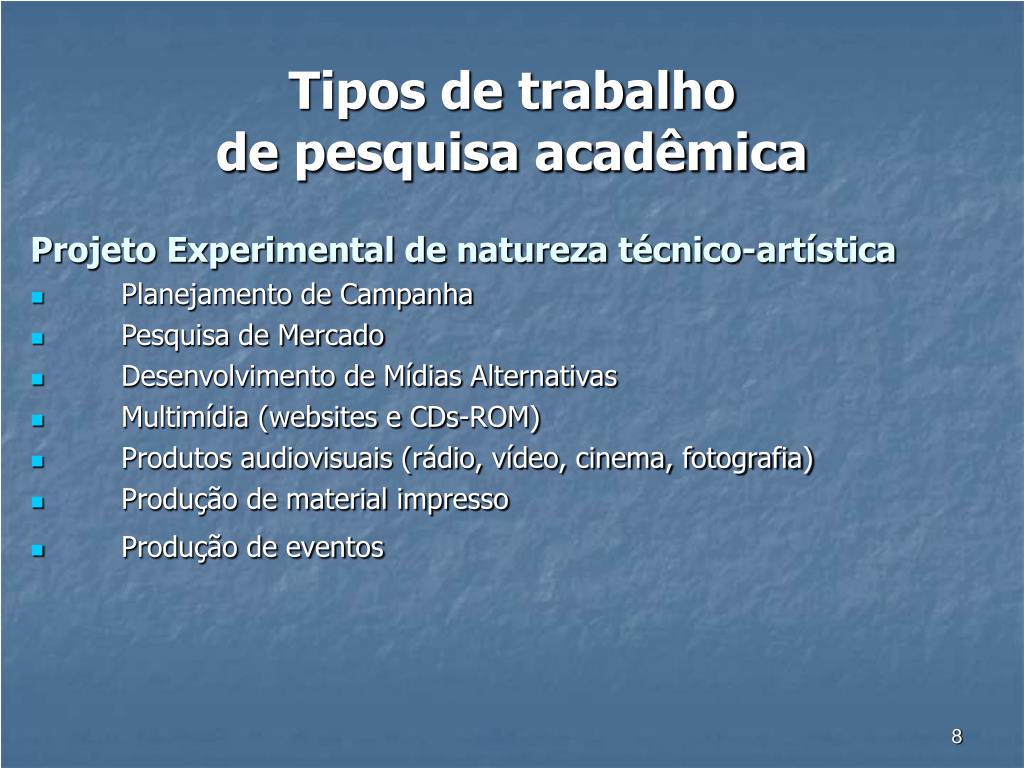 Tipos de trabalho
de pesquisa acadêmica

Projeto Experimental de natureza técnico-artística
- Planejamento de Campanha
- Pesquisa de Mercado
- Desenvolvimento de Mídias Alternativas
- Multimídia (websites e CDs-ROM)
- Produtos audiovisuais (rádio, vídeo, cinema, fotografia)
- Produção de material impresso
- Produção de eventos

8